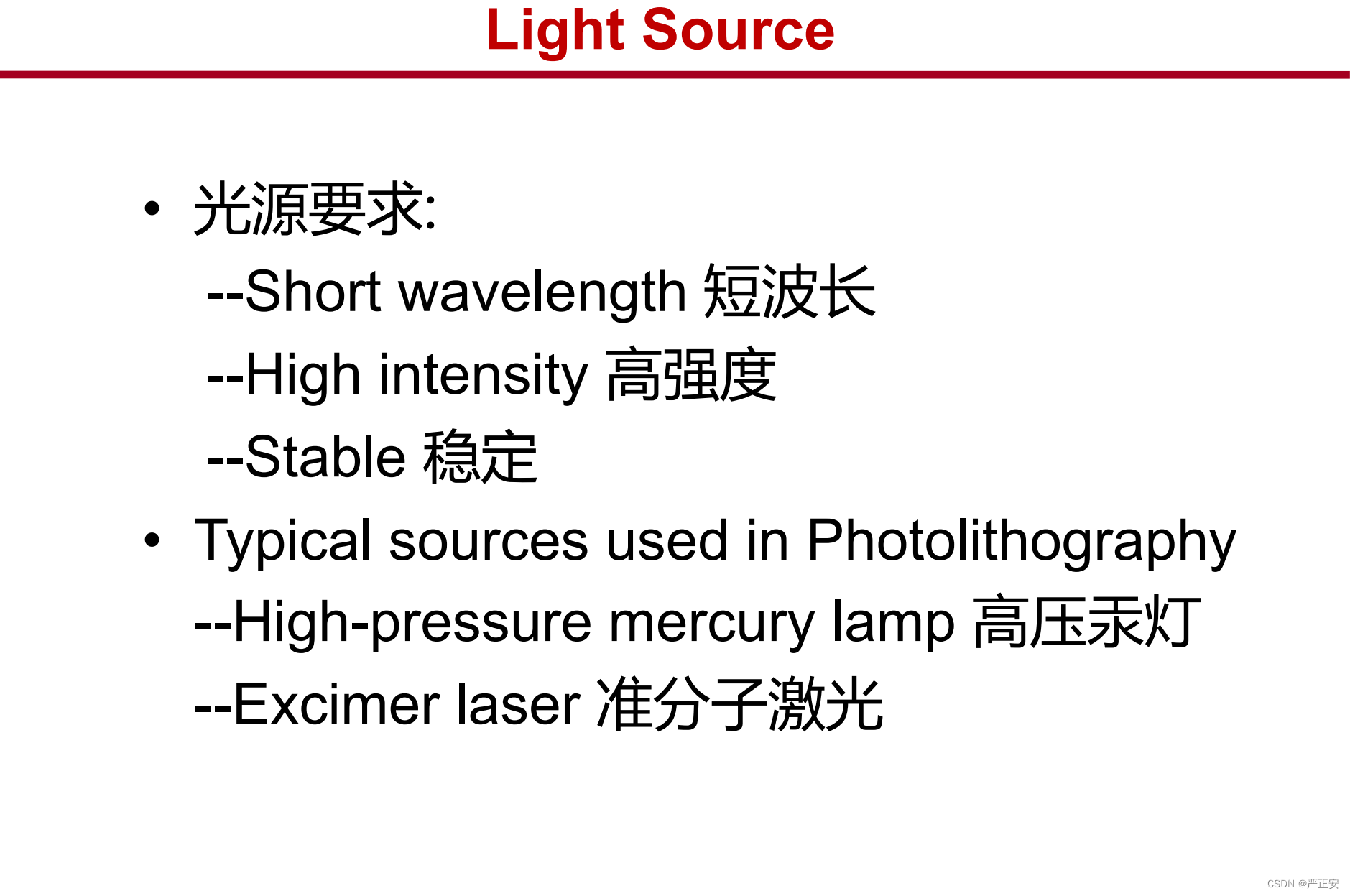 Light Source

• 光源要求:
--Short wavelength 短波长
--High intensity 高强度
--Stable 稳定

• Typical sources used in Photolithography
--High-pressure mercury lamp 高压汞灯
--Excimer laser 准分子激光

CSDN @严正安